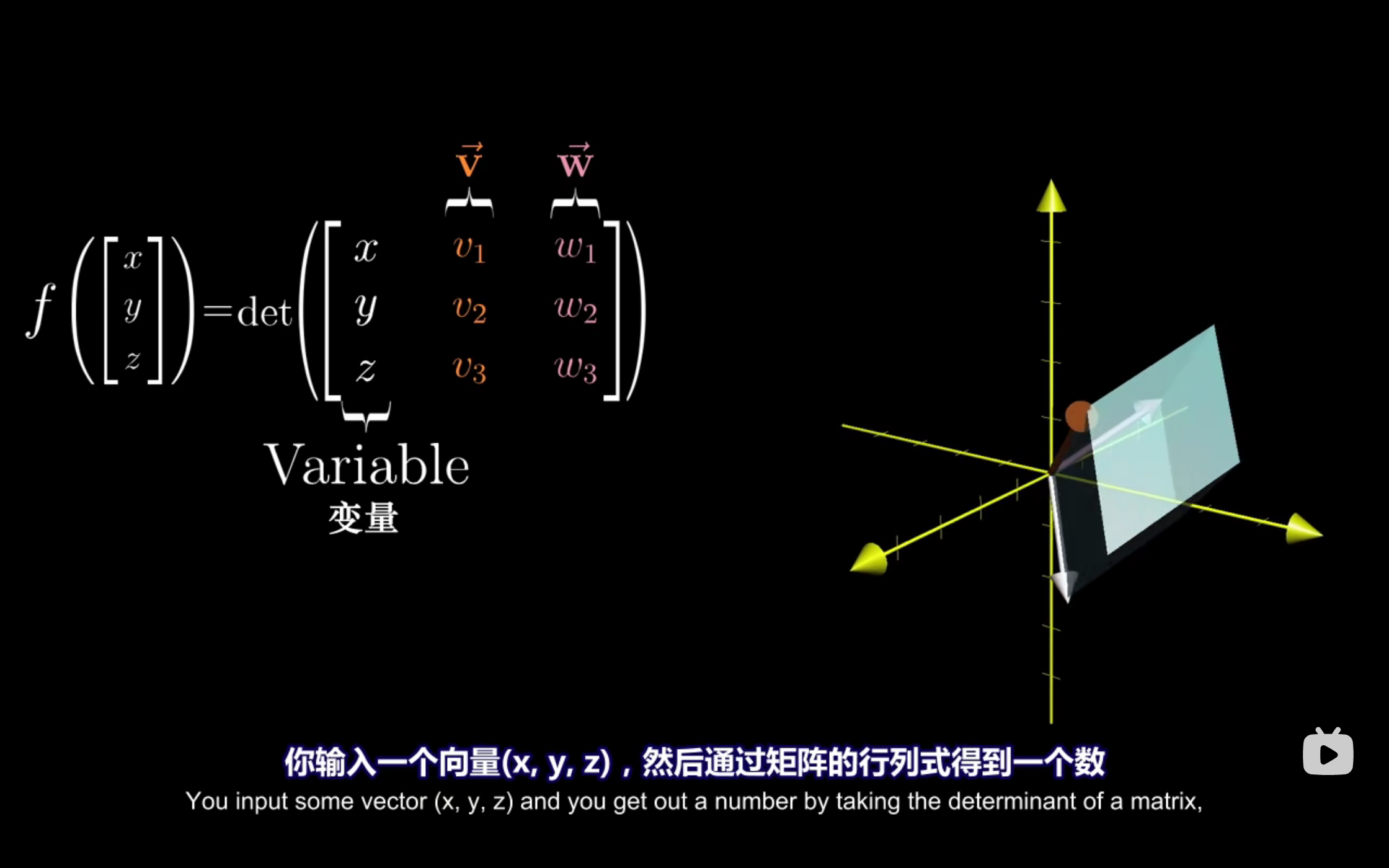 $\vec{\mathbf{v}}$ $\vec{\mathbf{w}}$

$f\left(\begin{bmatrix} x \\ y \\ z \end{bmatrix}\right) = \det\left(\begin{bmatrix} x & v_1 & w_1 \\ y & v_2 & w_2 \\ z & v_3 & w_3 \end{bmatrix}\right)$

Variable
变量

你输入一个向量(x, y, z)，然后通过矩阵的行列式得到一个数
You input some vector (x, y, z) and you get out a number by taking the determinant of a matrix,